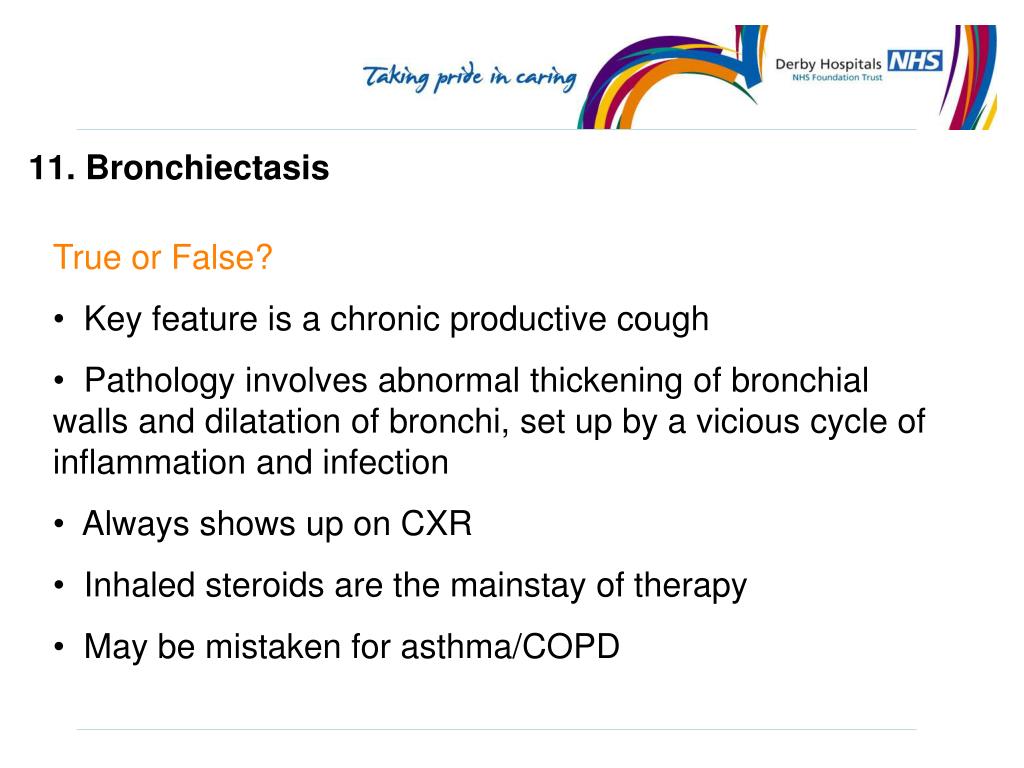 Taking pride in caring

Derby Hospitals NHS
NHS Foundation Trust

11. Bronchiectasis

True or False?

• Key feature is a chronic productive cough

• Pathology involves abnormal thickening of bronchial walls and dilatation of bronchi, set up by a vicious cycle of inflammation and infection

• Always shows up on CXR

• Inhaled steroids are the mainstay of therapy

• May be mistaken for asthma/COPD